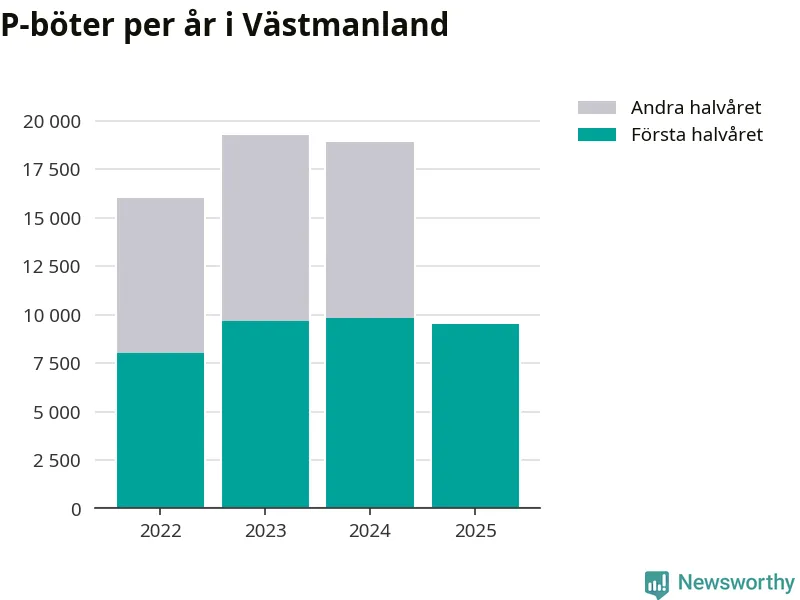 P-böter per år i Västmanland

Andra halvåret
Första halvåret

20 000
17 500
15 000
12 500
10 000
7 500
5 000
2 500
0

2022
2023
2024
2025

Newsworthy